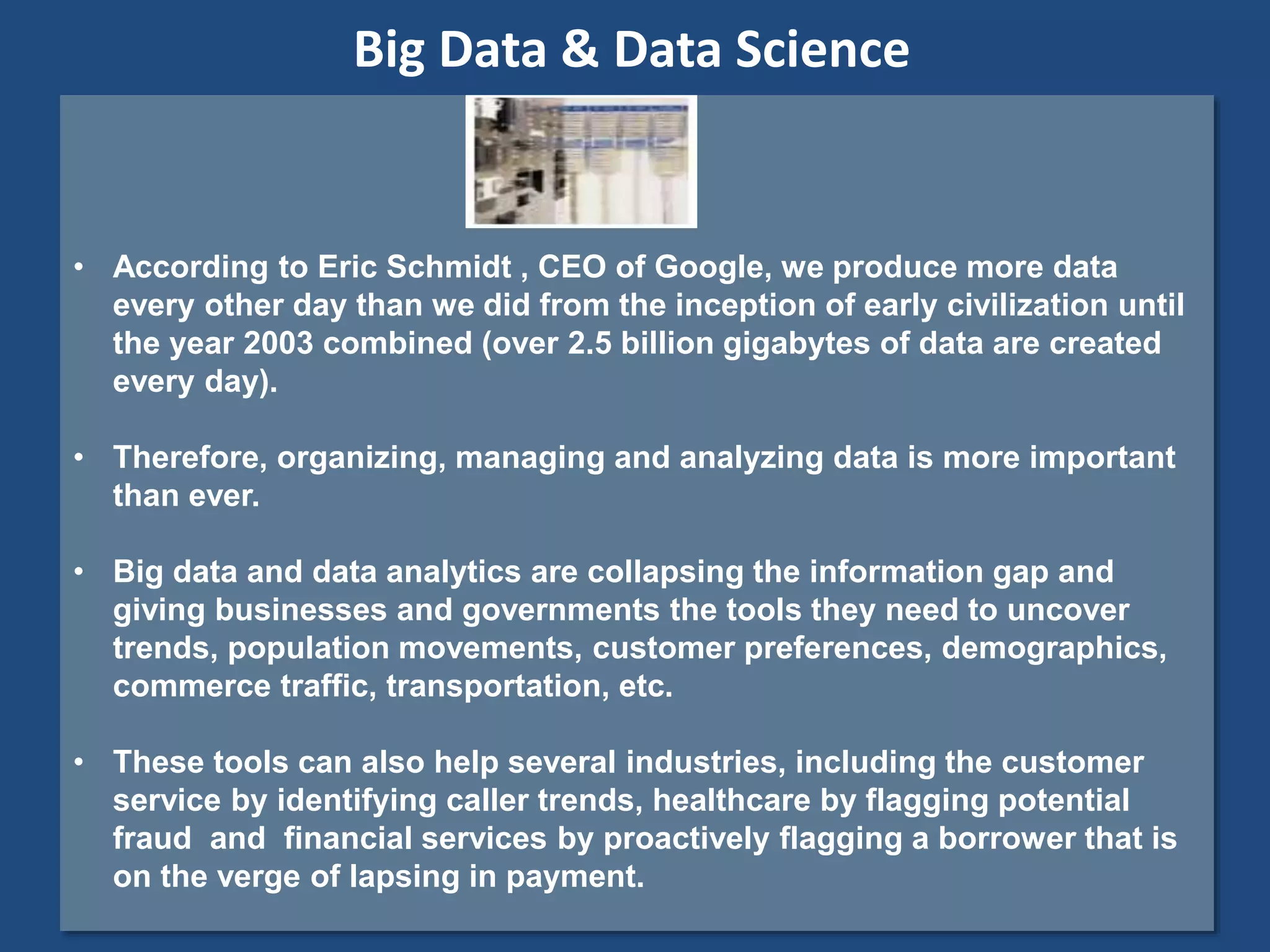 Big Data & Data Science

• According to Eric Schmidt , CEO of Google, we produce more data every other day than we did from the inception of early civilization until the year 2003 combined (over 2.5 billion gigabytes of data are created every day).

• Therefore, organizing, managing and analyzing data is more important than ever.

• Big data and data analytics are collapsing the information gap and giving businesses and governments the tools they need to uncover trends, population movements, customer preferences, demographics, commerce traffic, transportation, etc.

• These tools can also help several industries, including the customer service by identifying caller trends, healthcare by flagging potential fraud and financial services by proactively flagging a borrower that is on the verge of lapsing in payment.